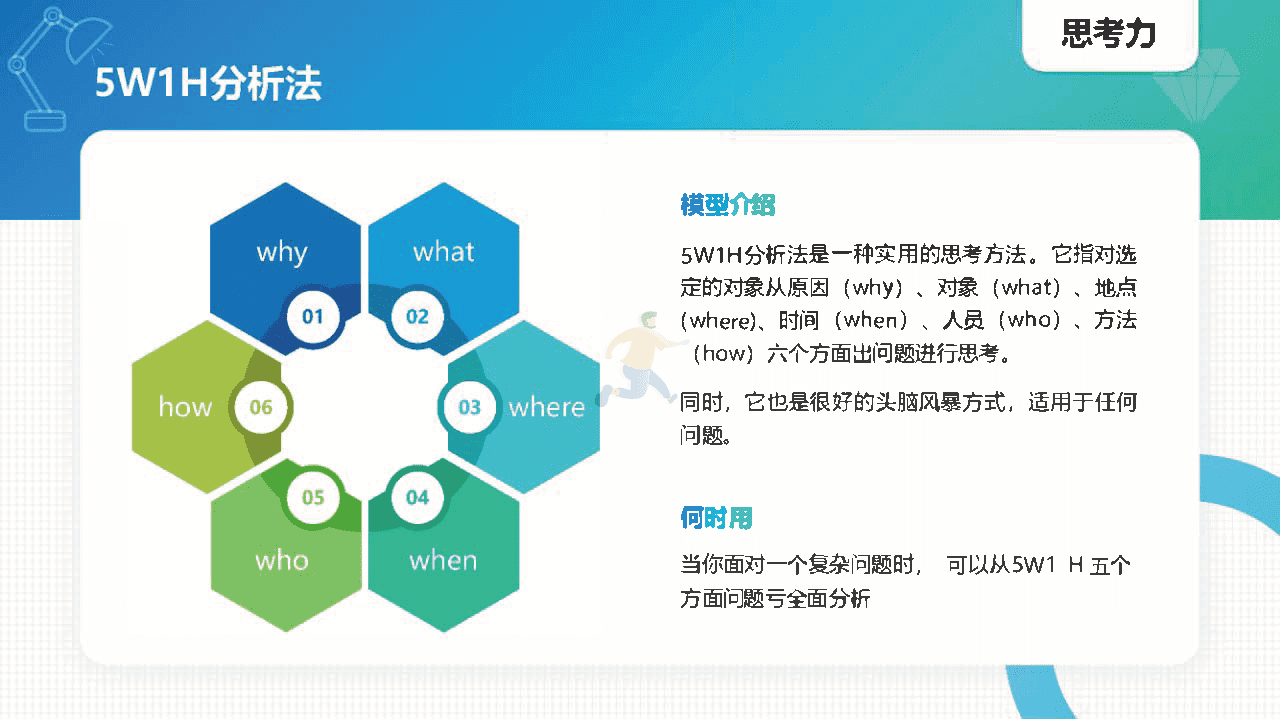 思考力

5W1H分析法

why
01
what
02
where
03
when
04
who
05
how
06

模型介绍

5W1H分析法是一种实用的思考方法。它指对选定的对象从原因（why）、对象（what）、地点（where)、时间（when）、人员（who）、方法（how）六个方面出问题进行思考。

同时，它也是很好的头脑风暴方式，适用于任何问题。

何时用

当你面对一个复杂问题时， 可以从5W1 H 五个方面问题亏全面分析